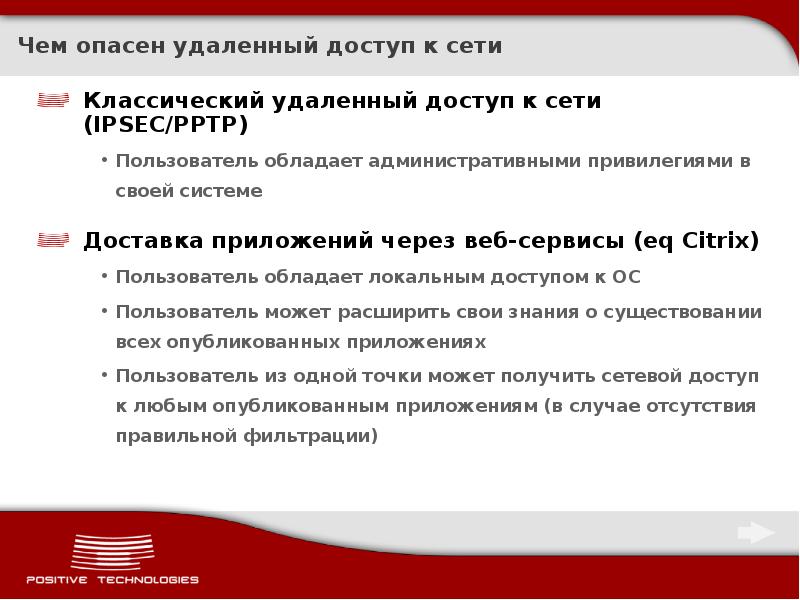 Чем опасен удаленный доступ к сети

Классический удаленный доступ к сети (IPSEC/PPTP)

• Пользователь обладает административными привилегиями в своей системе

Доставка приложений через веб-сервисы (eq Citrix)

• Пользователь обладает локальным доступом к ОС

• Пользователь может расширить свои знания о существовании всех опубликованных приложениях

• Пользователь из одной точки может получить сетевой доступ к любым опубликованным приложениям (в случае отсутствия правильной фильтрации)

POSITIVE TECHNOLOGIES